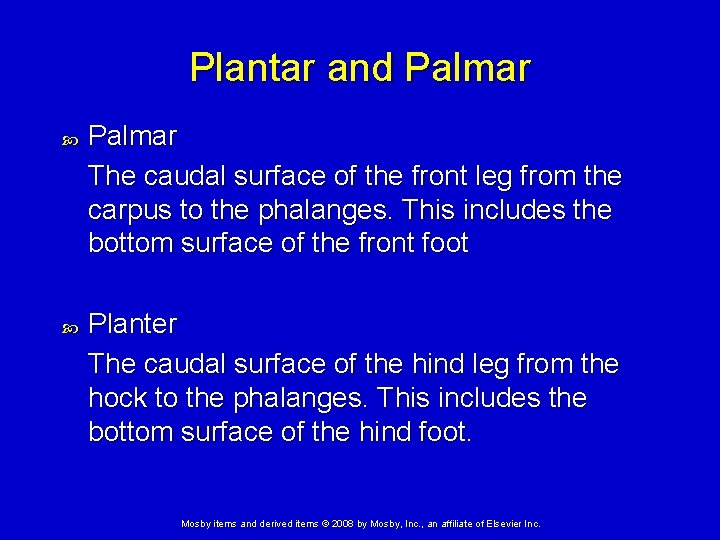 Plantar and Palmar

Palmar

The caudal surface of the front leg from the carpus to the phalanges. This includes the bottom surface of the front foot

Planter

The caudal surface of the hind leg from the hock to the phalanges. This includes the bottom surface of the hind foot.

Mosby items and derived items © 2008 by Mosby, Inc., an affiliate of Elsevier Inc.